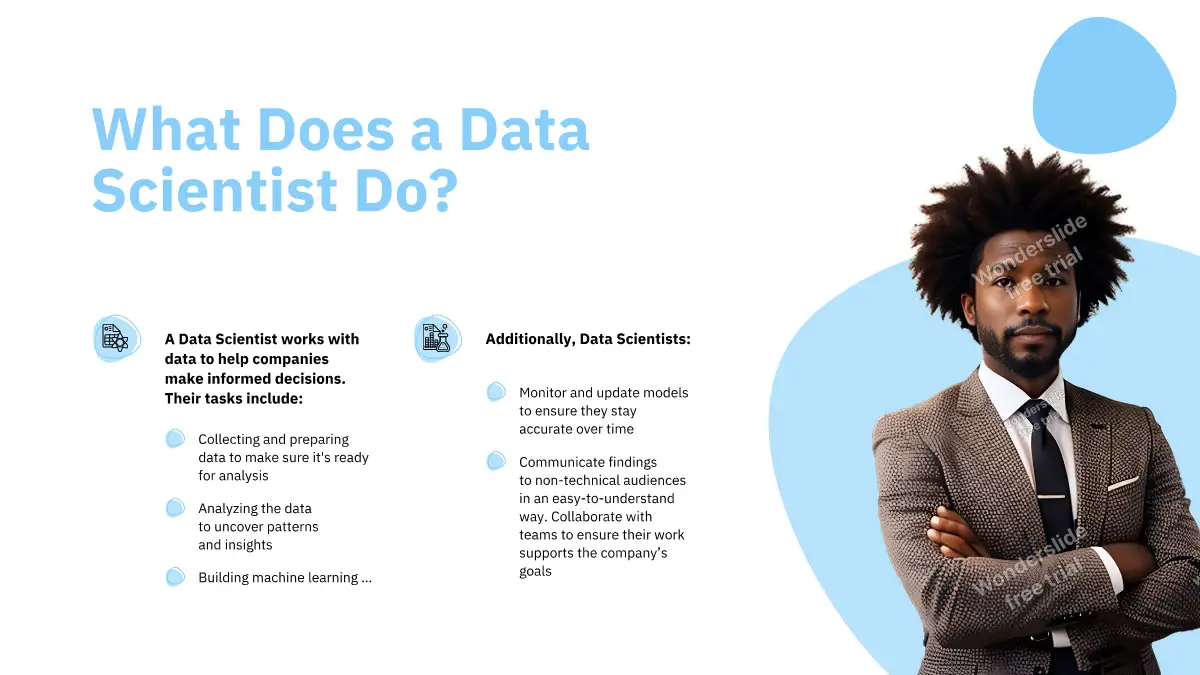 What Does a Data Scientist Do?

A Data Scientist works with data to help companies make informed decisions. Their tasks include:

Collecting and preparing data to make sure it's ready for analysis

Analyzing the data to uncover patterns and insights

Building machine learning ...

Additionally, Data Scientists:

Monitor and update models to ensure they stay accurate over time

Communicate findings to non-technical audiences in an easy-to-understand way. Collaborate with teams to ensure their work supports the company's goals

Wonderslide free trial

Wonderslide free trial

Wonderslide free trial